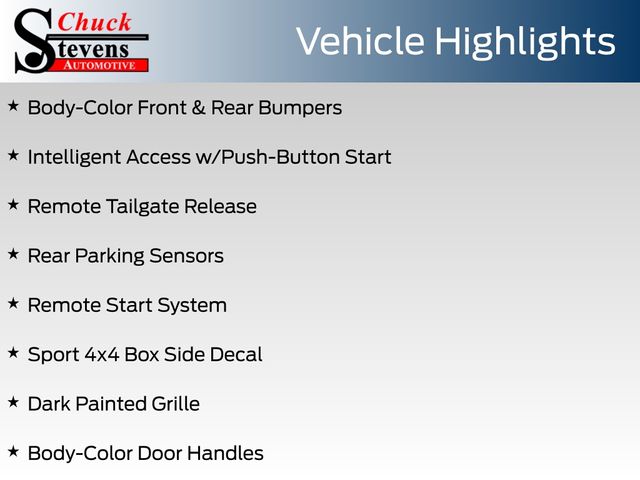 Chuck Stevens AUTOMOTIVE

Vehicle Highlights

★ Body-Color Front & Rear Bumpers

★ Intelligent Access w/Push-Button Start

★ Remote Tailgate Release

★ Rear Parking Sensors

★ Remote Start System

★ Sport 4x4 Box Side Decal

★ Dark Painted Grille

★ Body-Color Door Handles